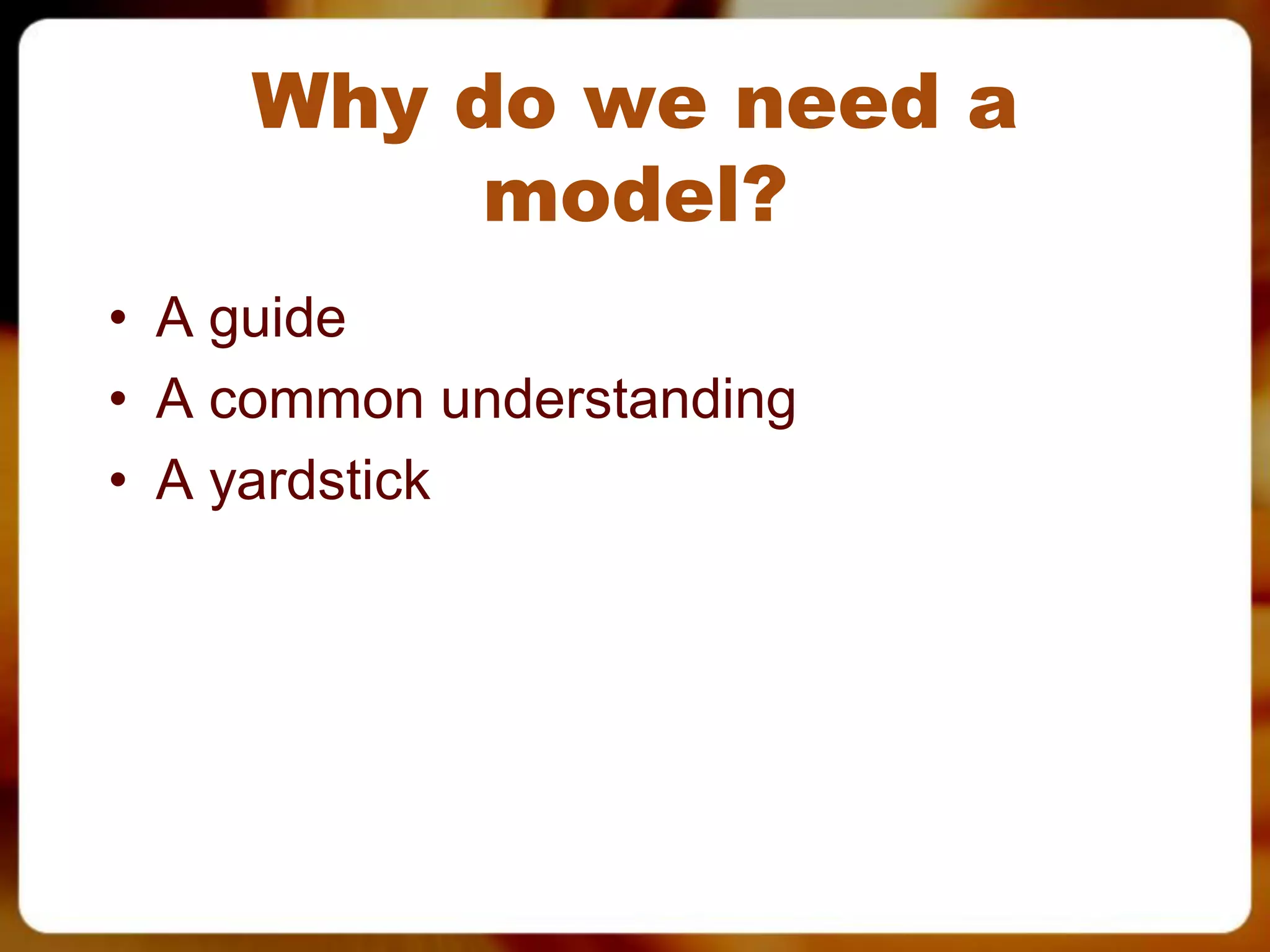 Why do we need a model?

• A guide
• A common understanding
• A yardstick